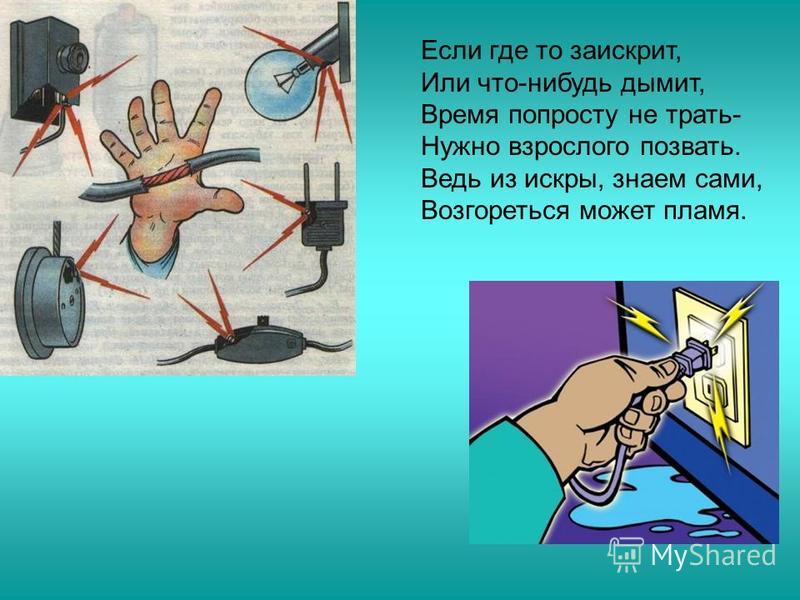 Если где то заискрит,
Или что-нибудь дымит,
Время попросту не трать-
Нужно взрослого позвать.
Ведь из искры, знаем сами,
Возгореться может пламя.

MyShared